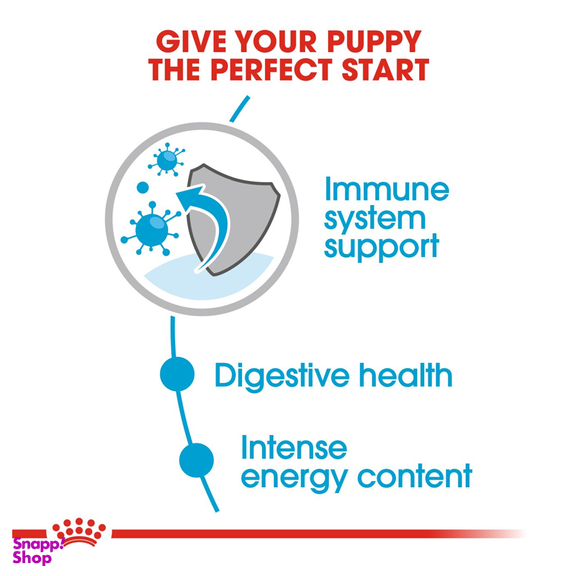 GIVE YOUR PUPPY THE PERFECT START

Immune system support

Digestive health

Intense energy content

Snapp! Shop